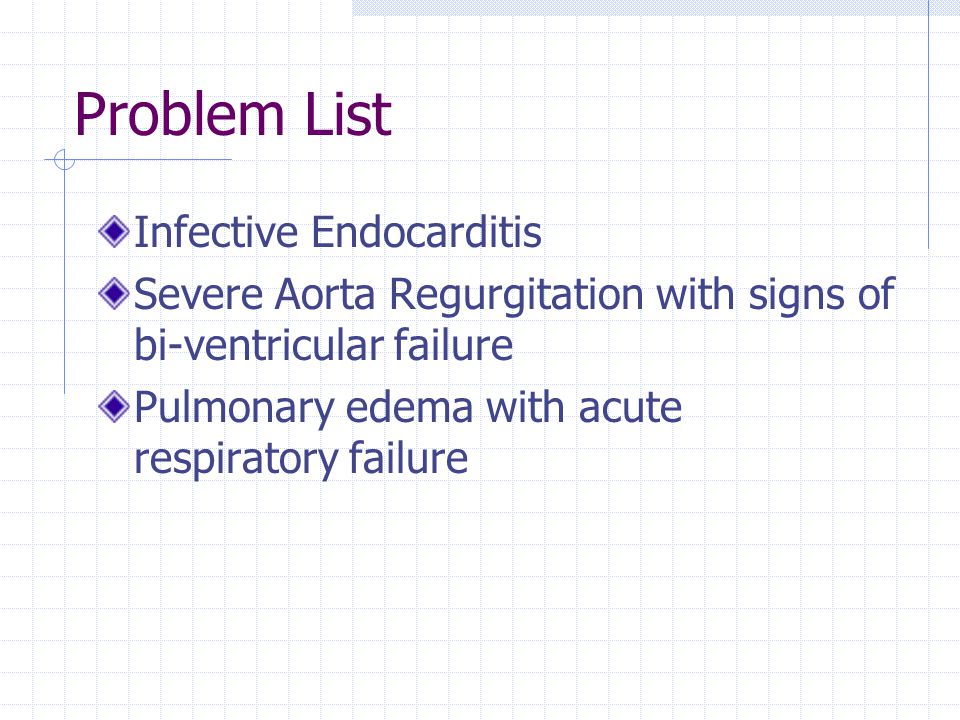 Problem List

Infective Endocarditis

Severe Aorta Regurgitation with signs of bi-ventricular failure

Pulmonary edema with acute respiratory failure